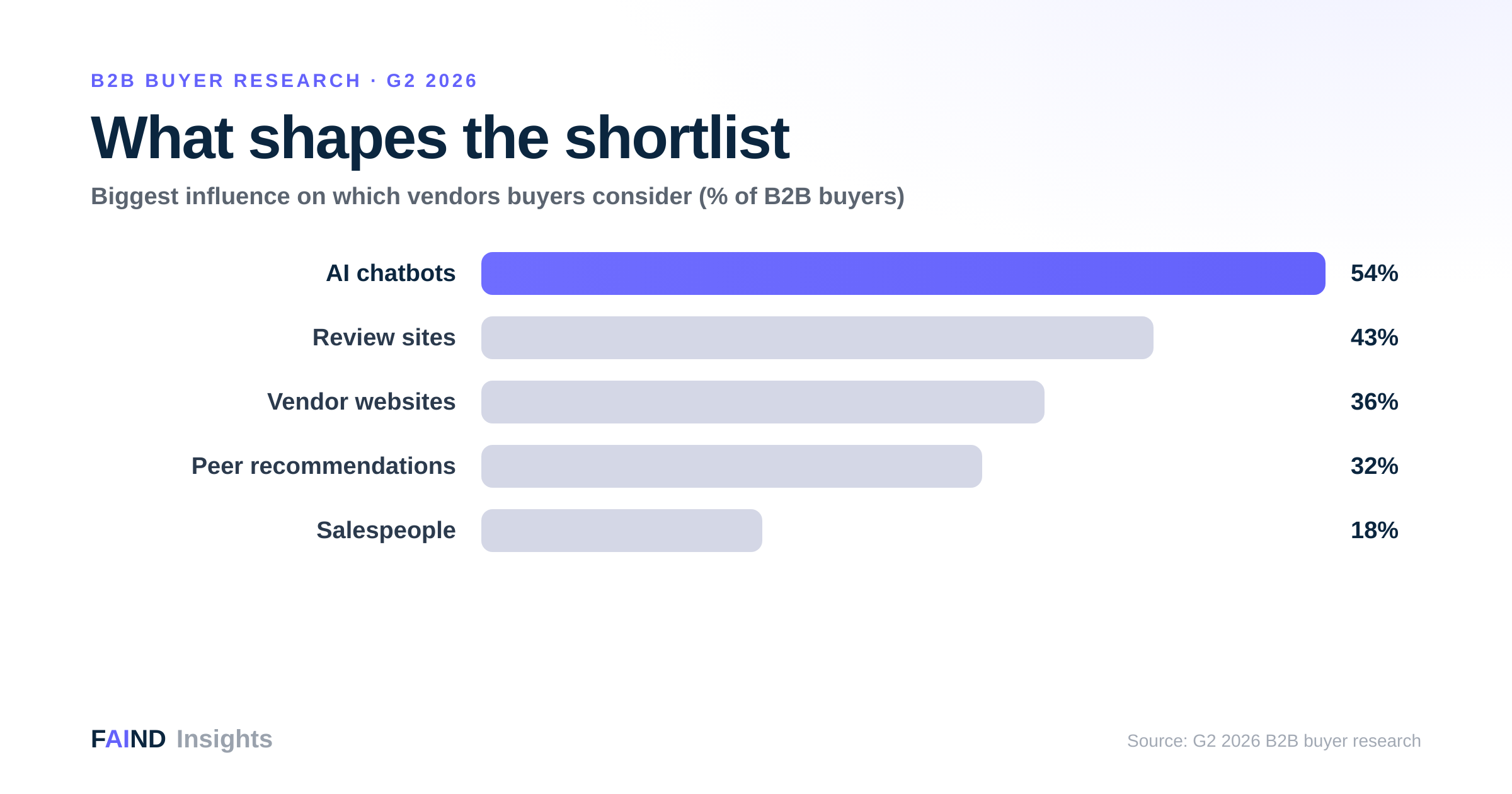 B2B BUYER RESEARCH · G2 2026

What shapes the shortlist

Biggest influence on which vendors buyers consider (% of B2B buyers)

AI chatbots 54%
Review sites 43%
Vendor websites 36%
Peer recommendations 32%
Salespeople 18%

FAIND Insights

Source: G2 2026 B2B buyer research